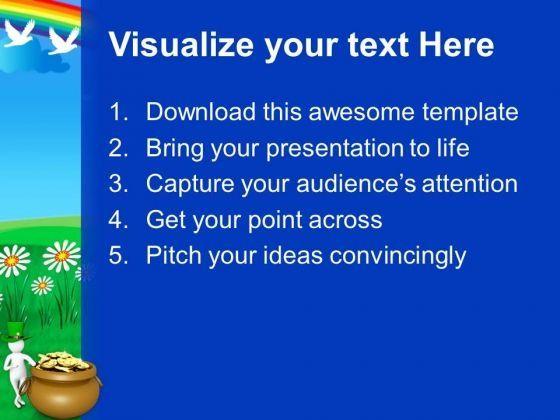 Visualize your text Here

1. Download this awesome template
2. Bring your presentation to life
3. Capture your audience's attention
4. Get your point across
5. Pitch your ideas convincingly